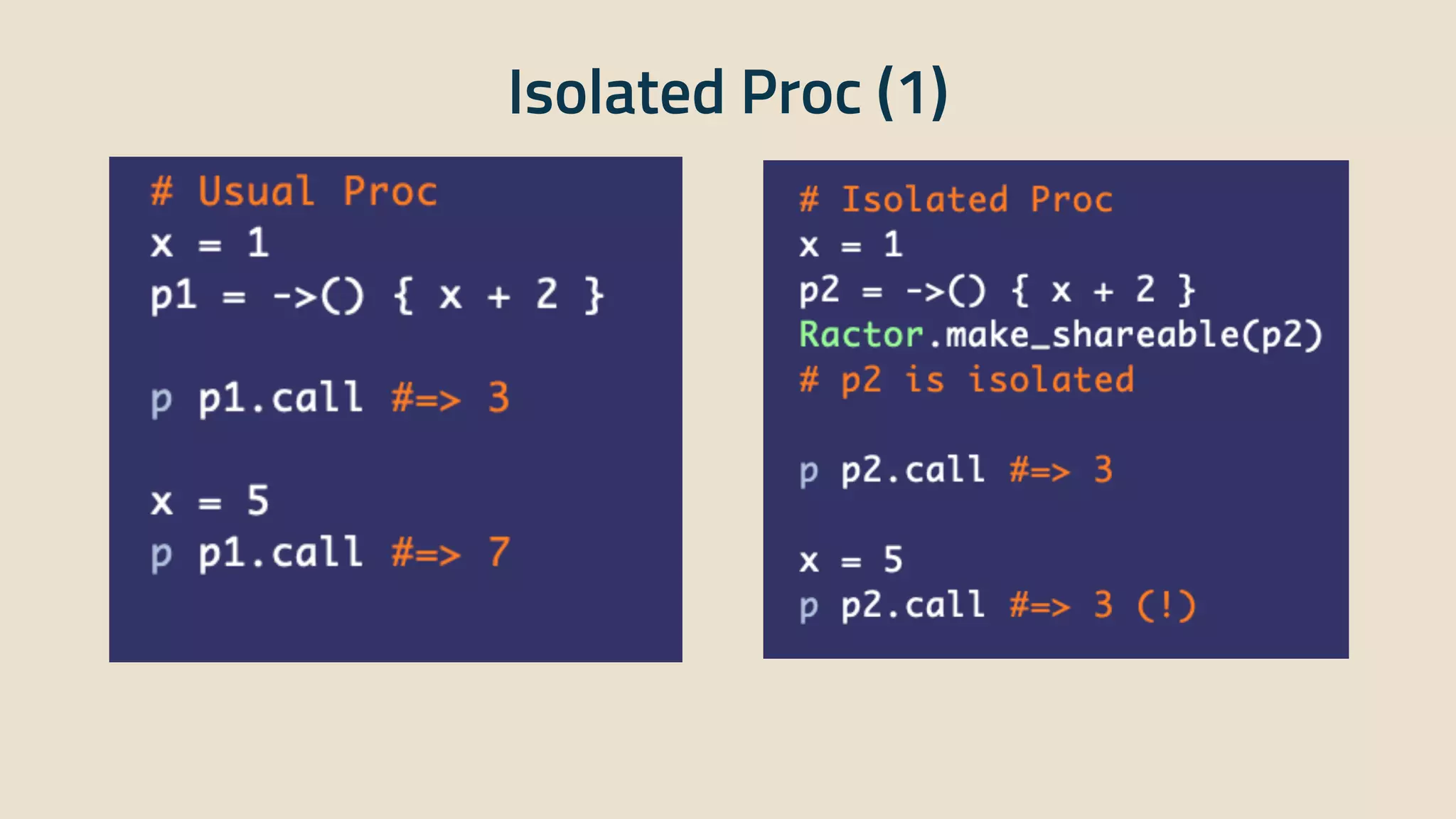 Isolated Proc (1)

# Usual Proc
x = 1
p1 = ->() { x + 2 }

p p1.call #=> 3

x = 5
p p1.call #=> 7

# Isolated Proc
x = 1
p2 = ->() { x + 2 }
Ractor.make_shareable(p2)
# p2 is isolated

p p2.call #=> 3

x = 5
p p2.call #=> 3 (!)